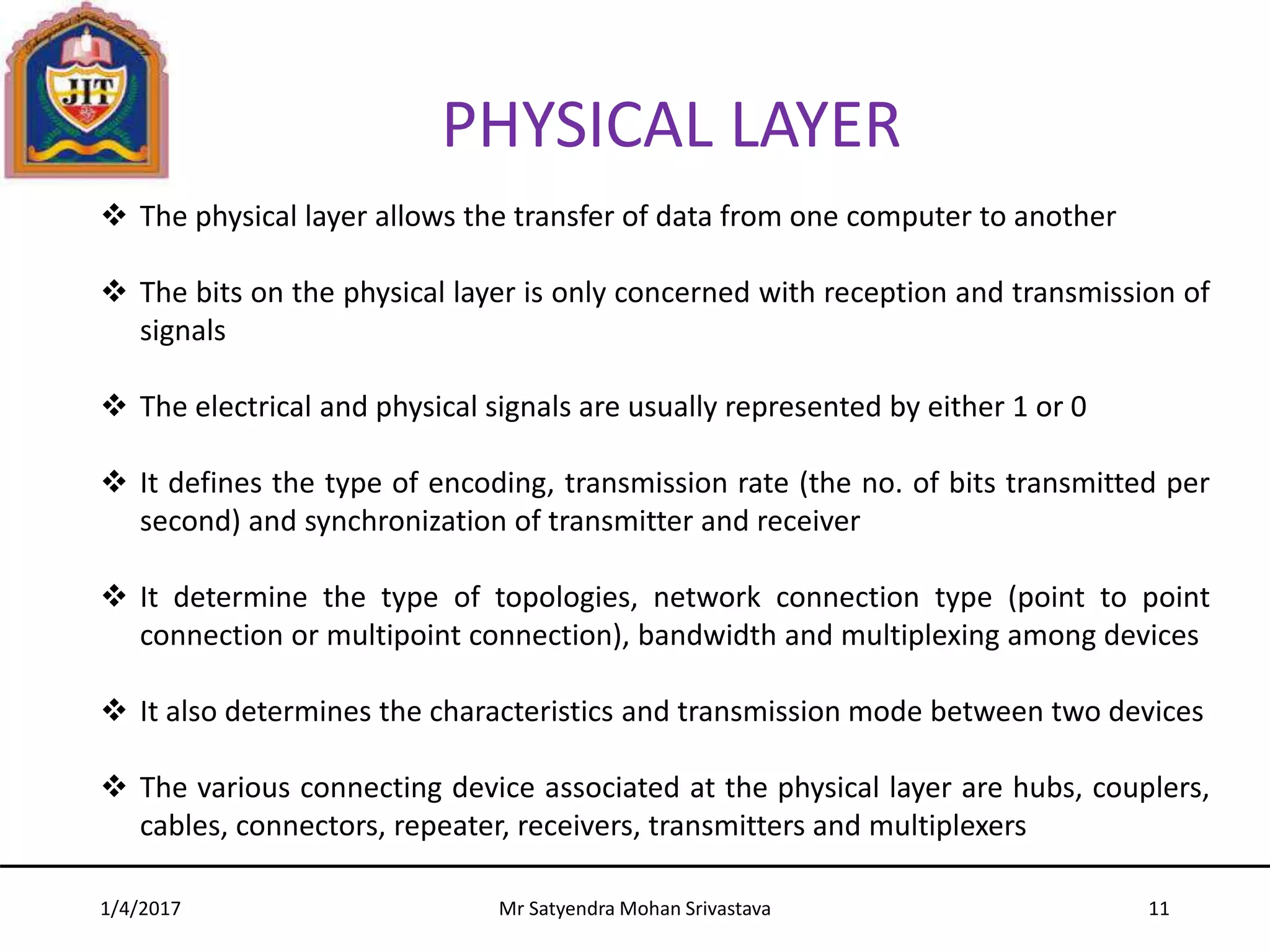 JIT

PHYSICAL LAYER

❖ The physical layer allows the transfer of data from one computer to another

❖ The bits on the physical layer is only concerned with reception and transmission of signals

❖ The electrical and physical signals are usually represented by either 1 or 0

❖ It defines the type of encoding, transmission rate (the no. of bits transmitted per second) and synchronization of transmitter and receiver

❖ It determine the type of topologies, network connection type (point to point connection or multipoint connection), bandwidth and multiplexing among devices

❖ It also determines the characteristics and transmission mode between two devices

❖ The various connecting device associated at the physical layer are hubs, couplers, cables, connectors, repeater, receivers, transmitters and multiplexers

1/4/2017 Mr Satyendra Mohan Srivastava 11